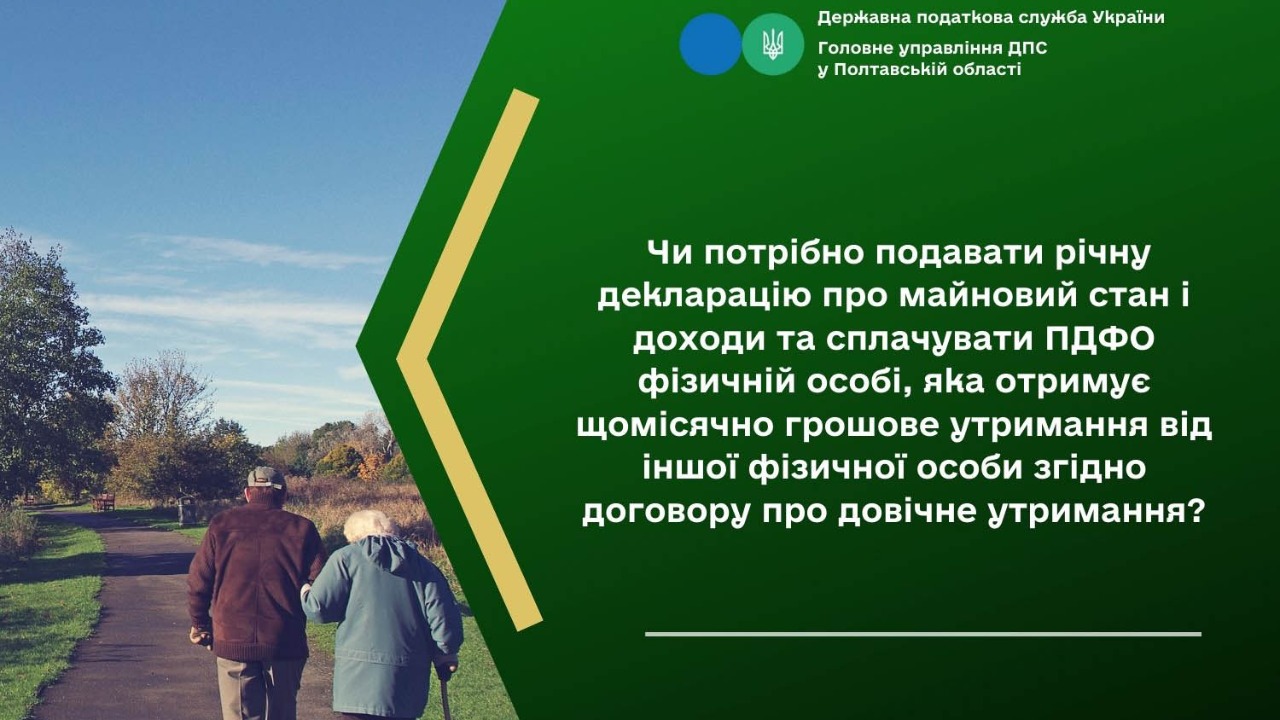 Державна податкова служба України

Головне управління ДПС
у Полтавській області

Чи потрібно подавати річну декларацію про майновий стан і доходи та сплачувати ПДФО фізичній особі, яка отримує щомісячно грошове утримання від іншої фізичної особи згідно договору про довічне утримання?